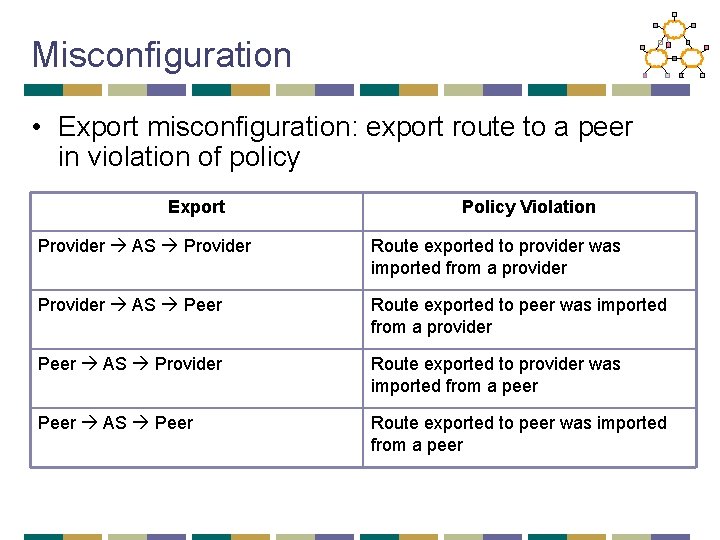 Misconfiguration

• Export misconfiguration: export route to a peer in violation of policy

| Export | Policy Violation |
|---|---|
| Provider → AS → Provider | Route exported to provider was imported from a provider |
| Provider → AS → Peer | Route exported to peer was imported from a provider |
| Peer → AS → Provider | Route exported to provider was imported from a peer |
| Peer → AS → Peer | Route exported to peer was imported from a peer |